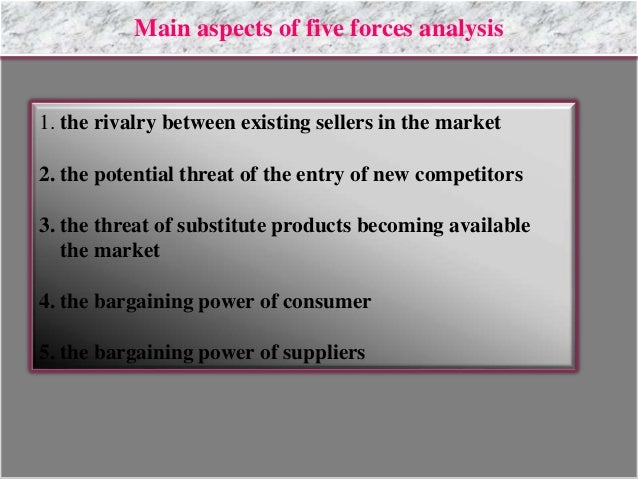 Main aspects of five forces analysis

1. the rivalry between existing sellers in the market

2. the potential threat of the entry of new competitors

3. the threat of substitute products becoming available the market

4. the bargaining power of consumer

5. the bargaining power of suppliers